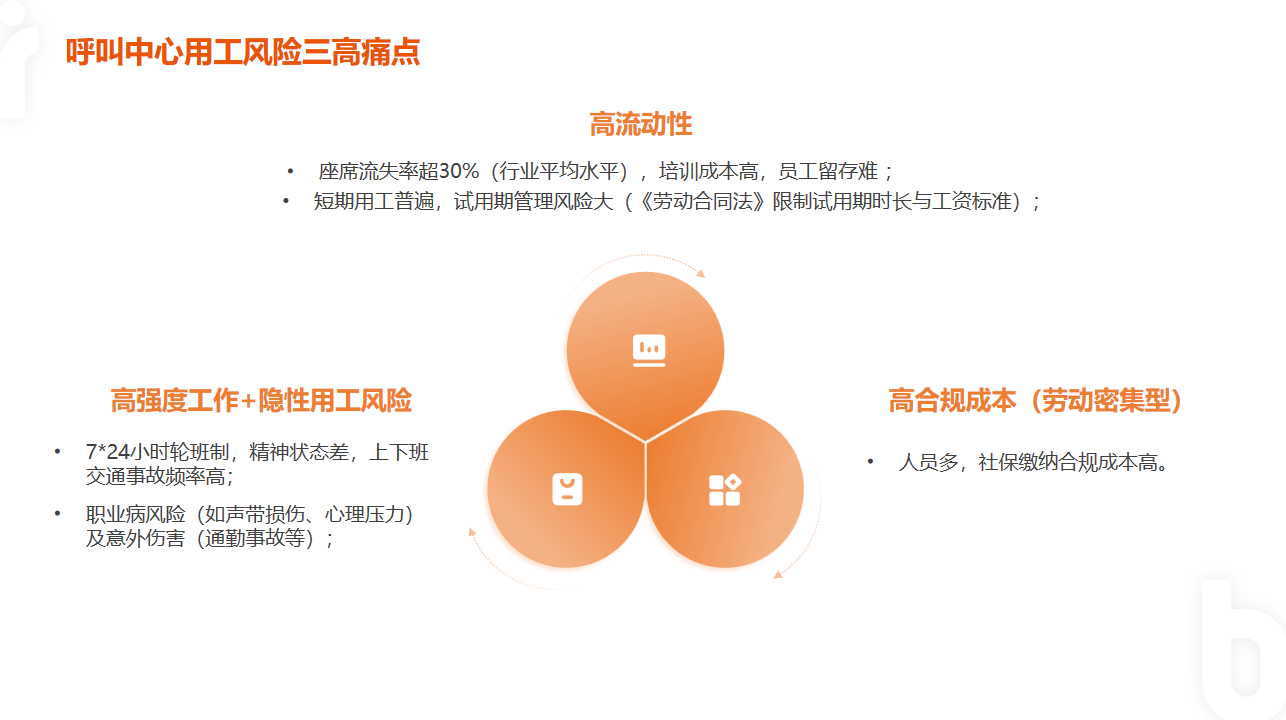 呼叫中心用工风险三高痛点

高流动性

• 座席流失率超30%（行业平均水平），培训成本高，员工留存难；
• 短期用工普遍，试用期管理风险大（《劳动合同法》限制试用期时长与工资标准）；

高强度工作+隐性用工风险

• 7*24小时轮班制，精神状态差，上下班交通事故频率高；
• 职业病风险（如声带损伤、心理压力）及意外伤害（通勤事故等）；

高合规成本（劳动密集型）

• 人员多，社保缴纳合规成本高。